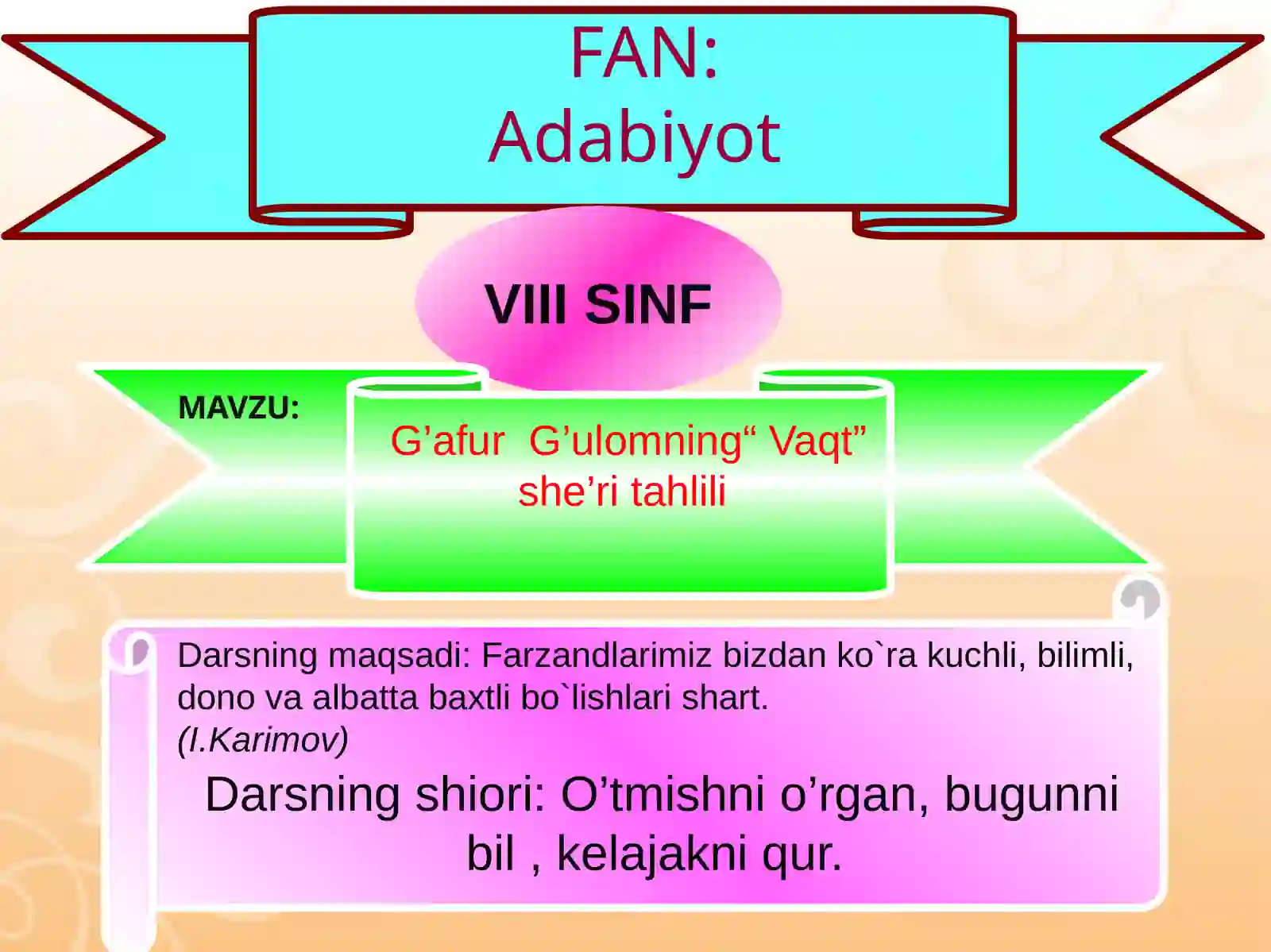 FAN:
Adabiyot

VIII SINF

MAVZU:

G’afur G’ulomning“ Vaqt” she’ri tahlili

Darsning maqsadi: Farzandlarimiz bizdan ko`ra kuchli, bilimli, dono va albatta baxtli bo`lishlari shart.
(I.Karimov)

Darsning shiori: O’tmishni o’rgan, bugunni bil , kelajakni qur.